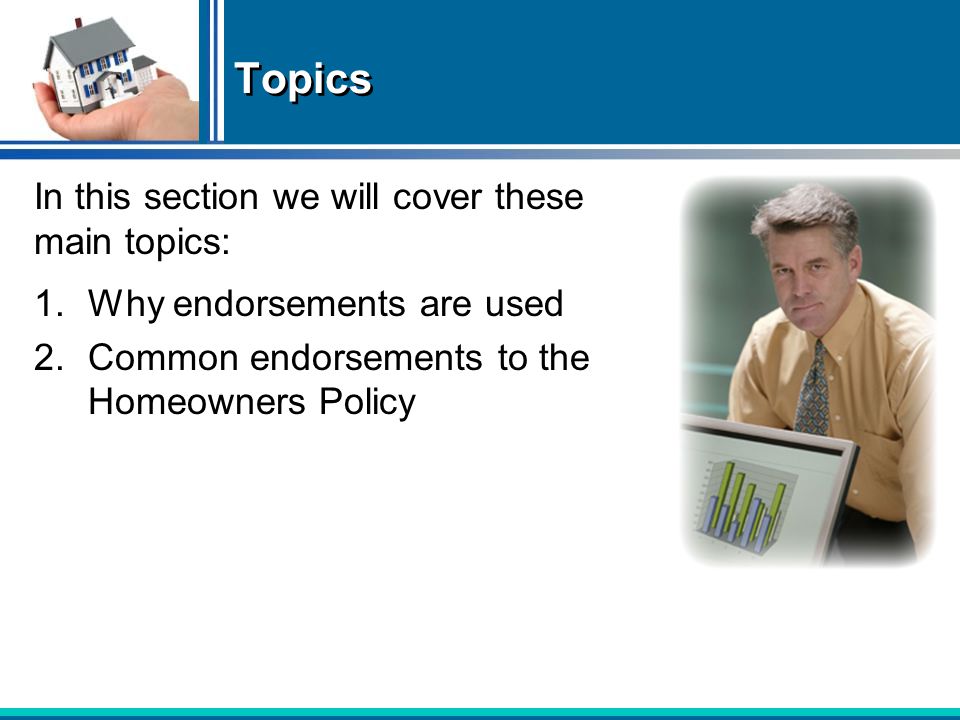 Topics

In this section we will cover these main topics:

1. Why endorsements are used
2. Common endorsements to the Homeowners Policy